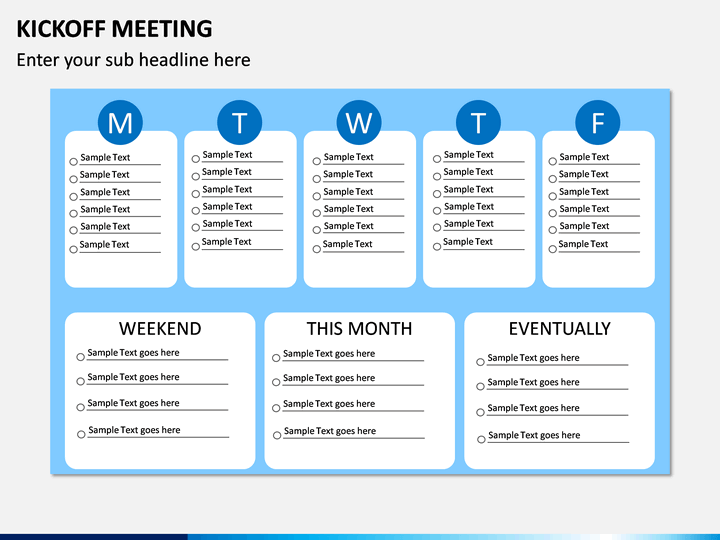 KICKOFF MEETING

Enter your sub headline here

M
Sample Text
Sample Text
Sample Text
Sample Text
Sample Text
Sample Text

T
Sample Text
Sample Text
Sample Text
Sample Text
Sample Text
Sample Text

W
Sample Text
Sample Text
Sample Text
Sample Text
Sample Text
Sample Text

T
Sample Text
Sample Text
Sample Text
Sample Text
Sample Text
Sample Text

F
Sample Text
Sample Text
Sample Text
Sample Text
Sample Text
Sample Text

WEEKEND
Sample Text goes here
Sample Text goes here
Sample Text goes here
Sample Text goes here

THIS MONTH
Sample Text goes here
Sample Text goes here
Sample Text goes here
Sample Text goes here

EVENTUALLY
Sample Text goes here
Sample Text goes here
Sample Text goes here
Sample Text goes here